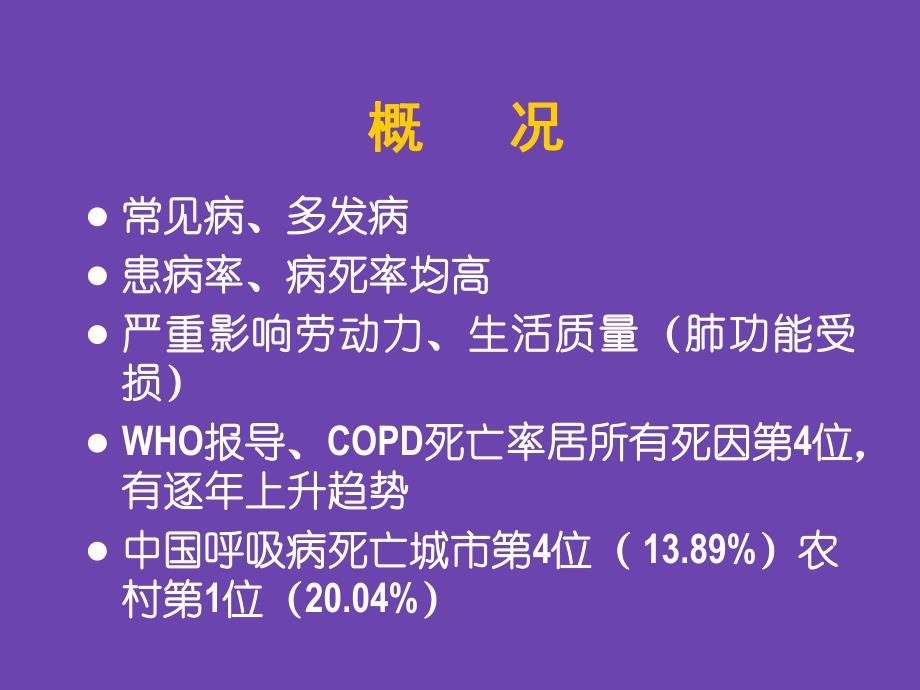 概　况

● 常见病、多发病
● 患病率、病死率均高
● 严重影响劳动力、生活质量（肺功能受损）
● WHO报导、COPD死亡率居所有死因第4位，有逐年上升趋势
● 中国呼吸病死亡城市第4位（13.89%）农村第1位（20.04%）